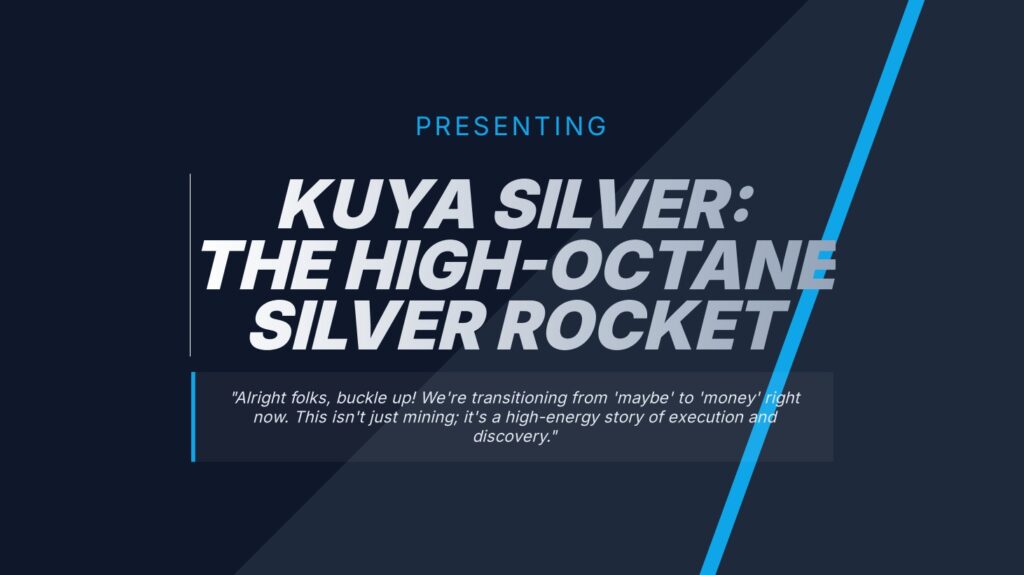 PRESENTING

KUYA SILVER: THE HIGH-OCTANE SILVER ROCKET

"Alright folks, buckle up! We're transitioning from 'maybe' to 'money' right now. This isn't just mining; it's a high-energy story of execution and discovery."